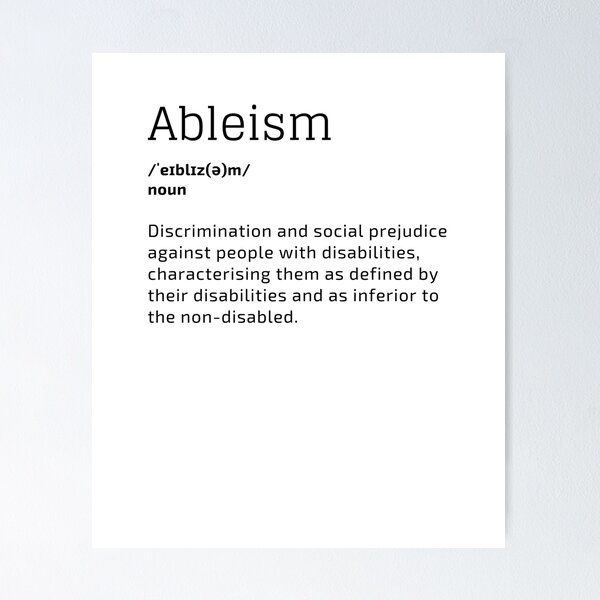 Ableism

/ˈeɪblɪz(ə)m/
noun

Discrimination and social prejudice against people with disabilities, characterising them as defined by their disabilities and as inferior to the non-disabled.